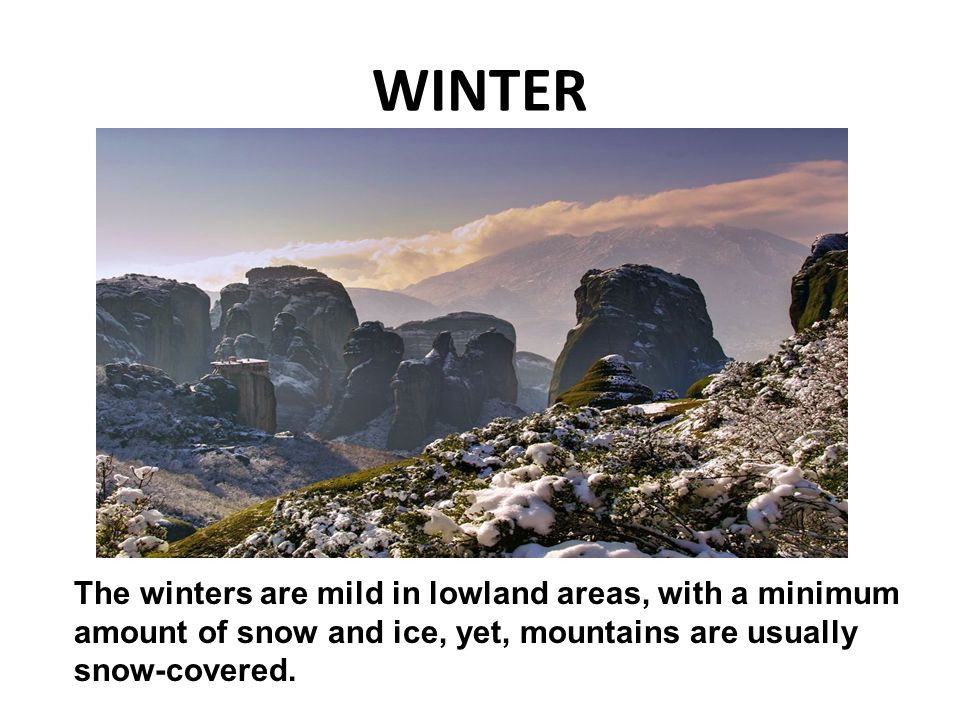 WINTER

The winters are mild in lowland areas, with a minimum amount of snow and ice, yet, mountains are usually snow-covered.